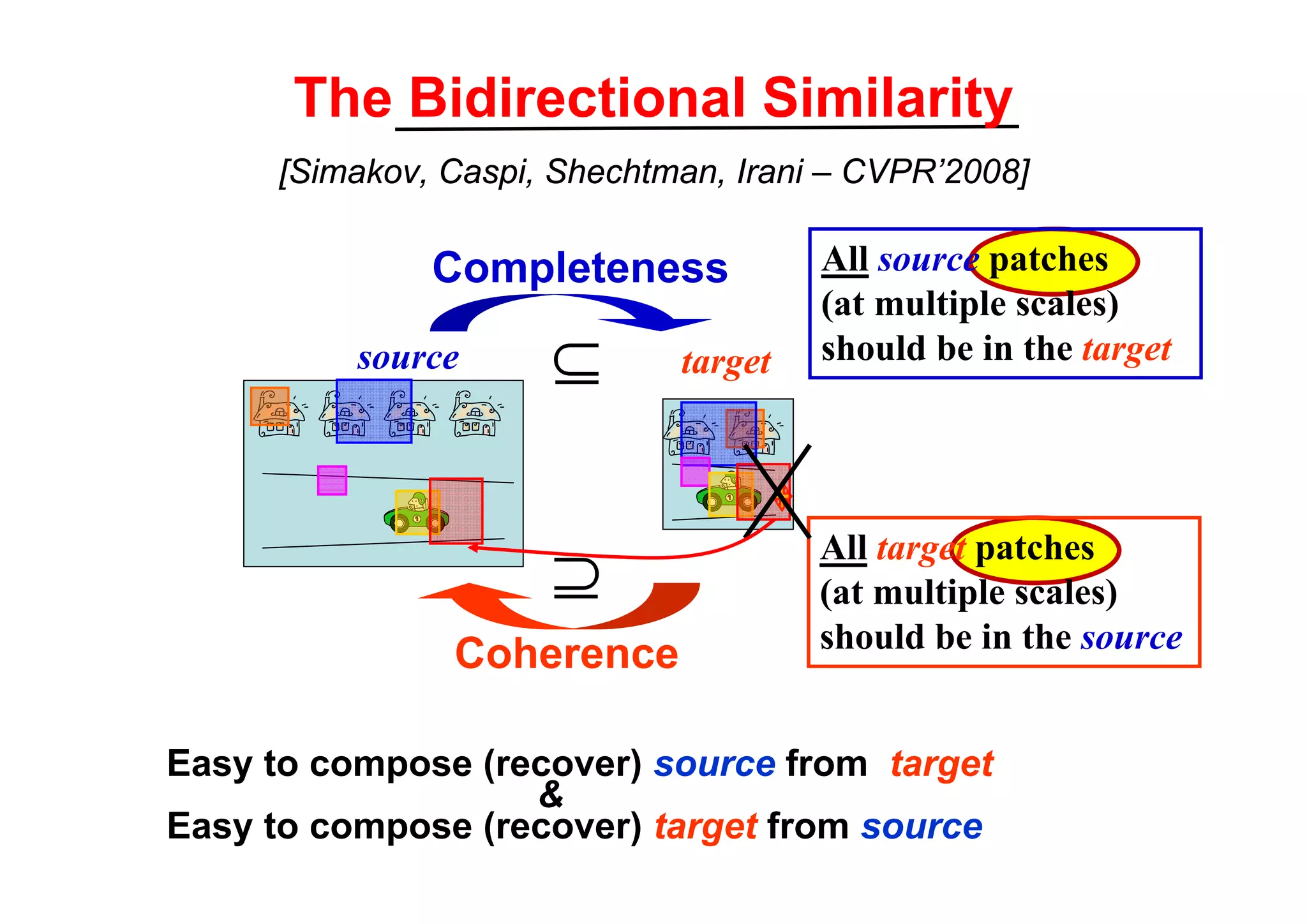 The Bidirectional Similarity

[Simakov, Caspi, Shechtman, Irani – CVPR'2008]

Completeness

source

$\subseteq$

target

All source patches (at multiple scales) should be in the target

$\supseteq$

Coherence

All target patches (at multiple scales) should be in the source

Easy to compose (recover) source from target
&
Easy to compose (recover) target from source